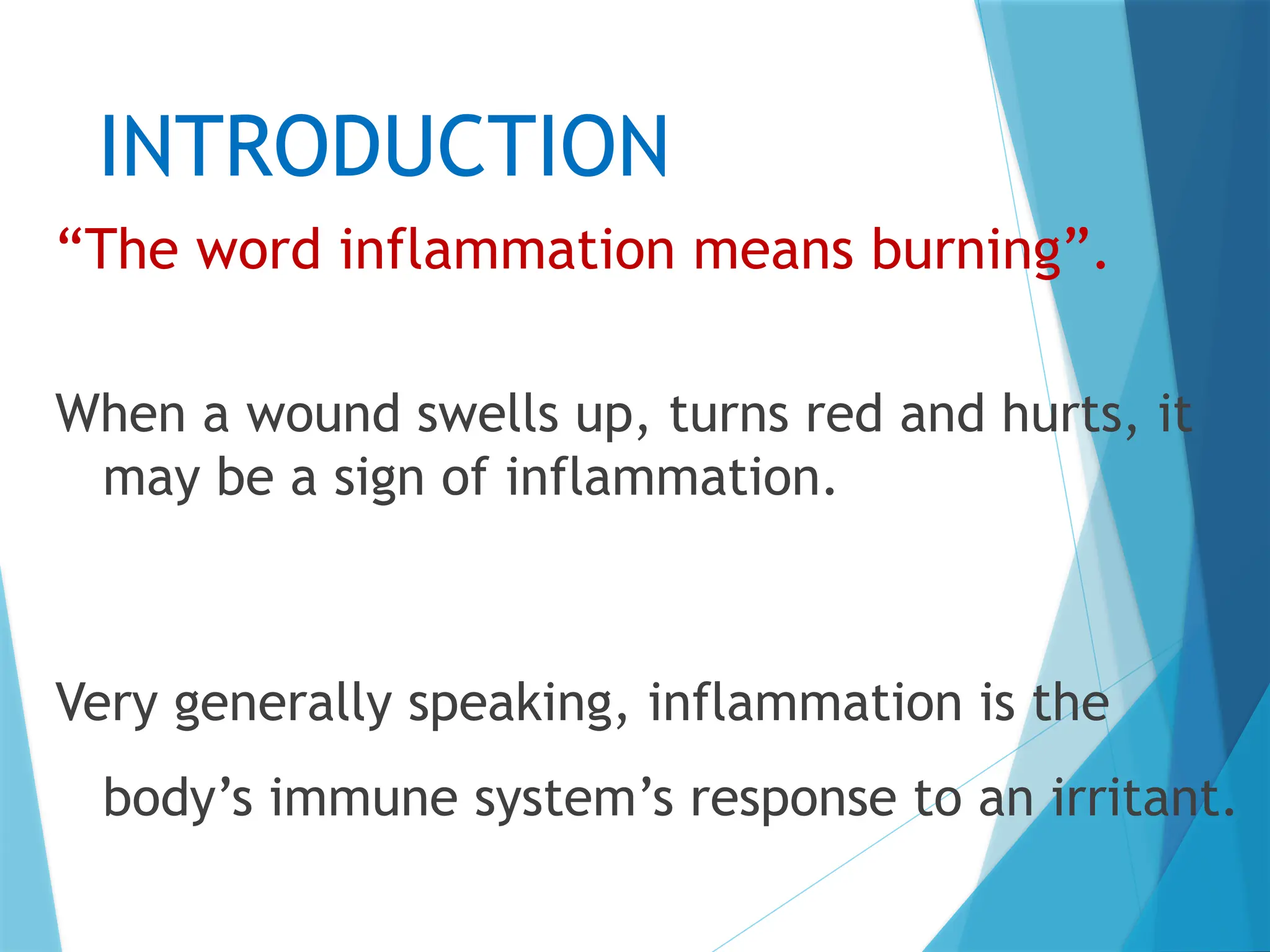 INTRODUCTION

“The word inflammation means burning”.

When a wound swells up, turns red and hurts, it may be a sign of inflammation.

Very generally speaking, inflammation is the

body’s immune system’s response to an irritant.